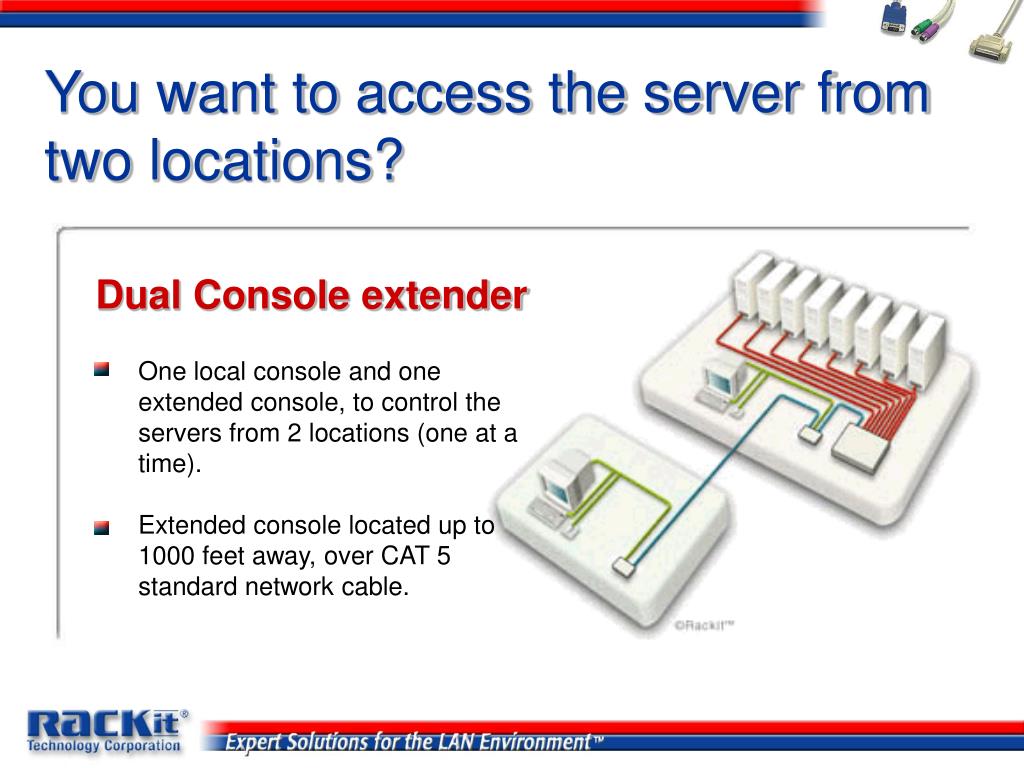 You want to access the server from two locations?

Dual Console extender

One local console and one extended console, to control the servers from 2 locations (one at a time).

Extended console located up to 1000 feet away, over CAT 5 standard network cable.

©Rackit™

RACKit®
Technology Corporation

Expert Solutions for the LAN Environment™